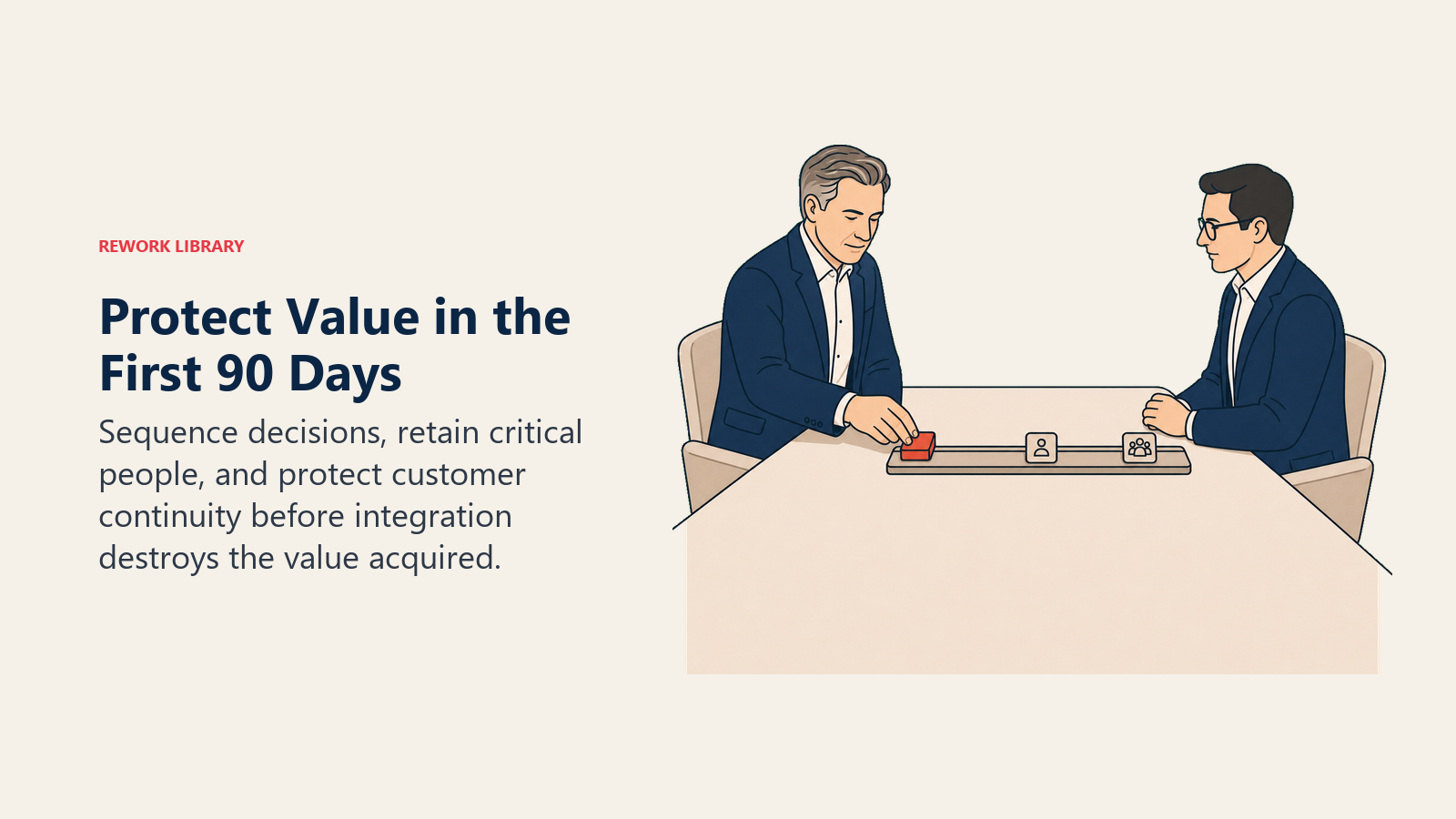 REWORK LIBRARY

Protect Value in the First 90 Days

Sequence decisions, retain critical people, and protect customer continuity before integration destroys the value acquired.